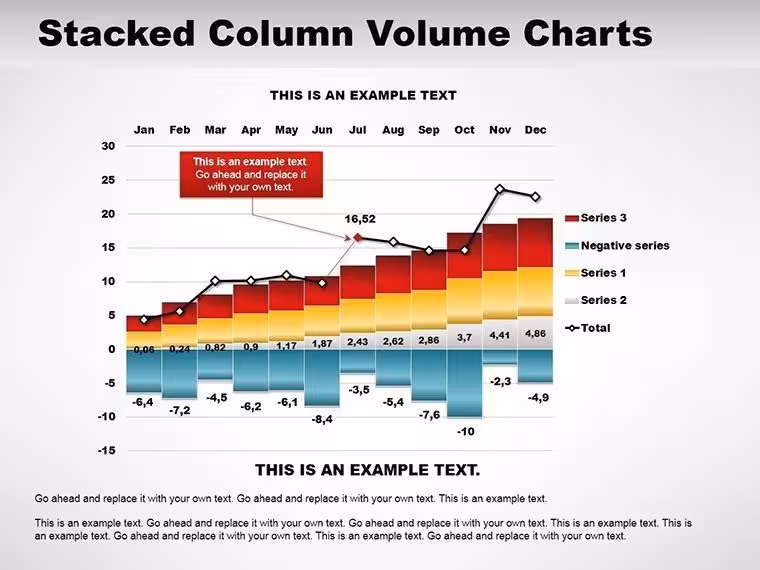 Stacked Column Volume Charts

THIS IS AN EXAMPLE TEXT

Jan Feb Mar Apr May Jun Jul Aug Sep Oct Nov Dec

30
25
20
15
10
5
0
-5
-10
-15

This is an example text. Go ahead and replace it with your own text.

16,52

0,06 0,24 0,82 0,9 1,17 1,87 2,43 2,62 2,86 3,7 4,41 4,86

-6,4 -7,2 -4,5 -6,2 -6,1 -8,4 -3,5 -5,4 -7,6 -10 -2,3 -4,9

Series 3
Negative series
Series 1
Series 2
Total

THIS IS AN EXAMPLE TEXT.

Go ahead and replace it with your own text. Go ahead and replace it with your own text. This is an example text.

This is an example text. Go ahead and replace it with your own text. Go ahead and replace it with your own text. This is an example text. This is an example text. Go ahead and replace it with your own text. This is an example text. Go ahead and replace it with your own text.